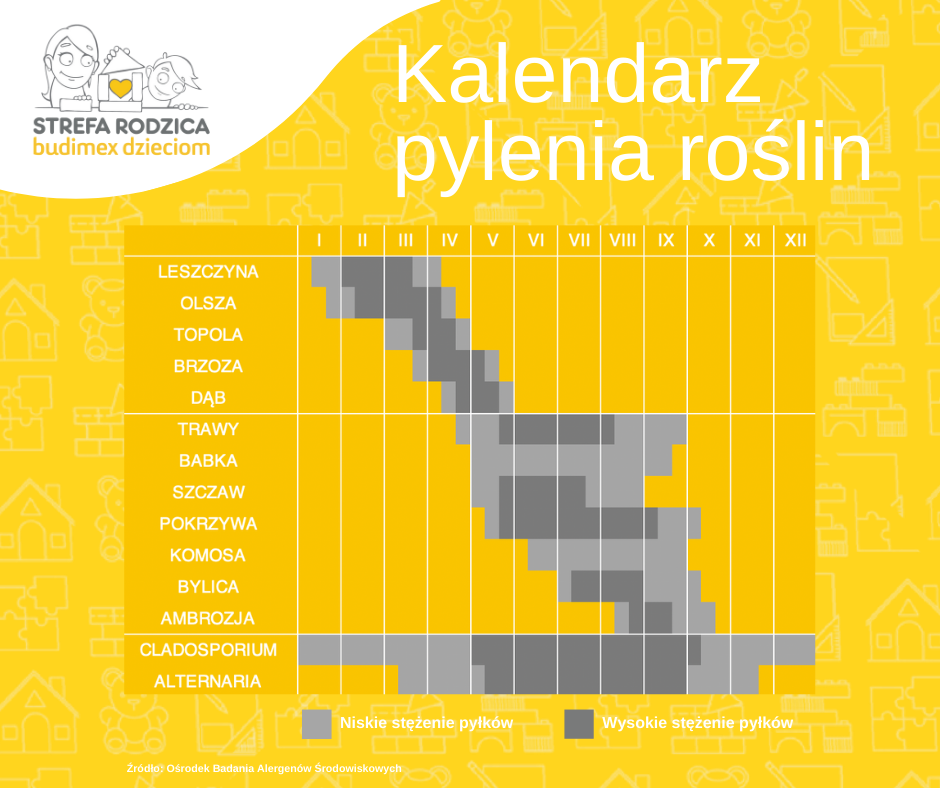 STREFA RODZICA
budimex dzieciom

Kalendarz pylenia roślin

| | I | II | III | IV | V | VI | VII | VIII | IX | X | XI | XII |
|---|---|---|---|---|---|---|---|---|---|---|---|---|
| LESZCZYNA | | | | | | | | | | | | |
| OLSZA | | | | | | | | | | | | |
| TOPOLA | | | | | | | | | | | | |
| BRZOZA | | | | | | | | | | | | |
| DĄB | | | | | | | | | | | | |
| TRAWY | | | | | | | | | | | | |
| BABKA | | | | | | | | | | | | |
| SZCZAW | | | | | | | | | | | | |
| POKRZYWA | | | | | | | | | | | | |
| KOMOSA | | | | | | | | | | | | |
| BYLICA | | | | | | | | | | | | |
| AMBROZJA | | | | | | | | | | | | |
| CLADOSPORIUM | | | | | | | | | | | | |
| ALTERNARIA | | | | | | | | | | | | |

Niskie stężenie pyłków
Wysokie stężenie pyłków

Źródło: Ośrodek Badania Alergenów Środowiskowych